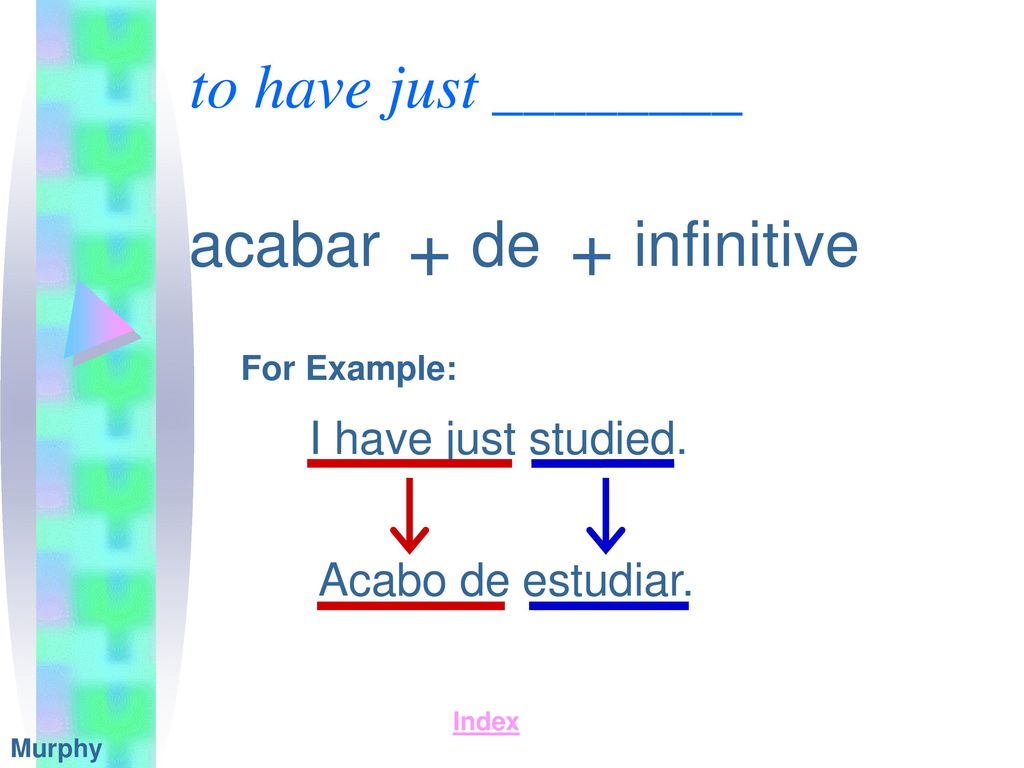 to have just ________

acabar + de + infinitive

For Example:

I have just studied.

Acabo de estudiar.

Index

Murphy